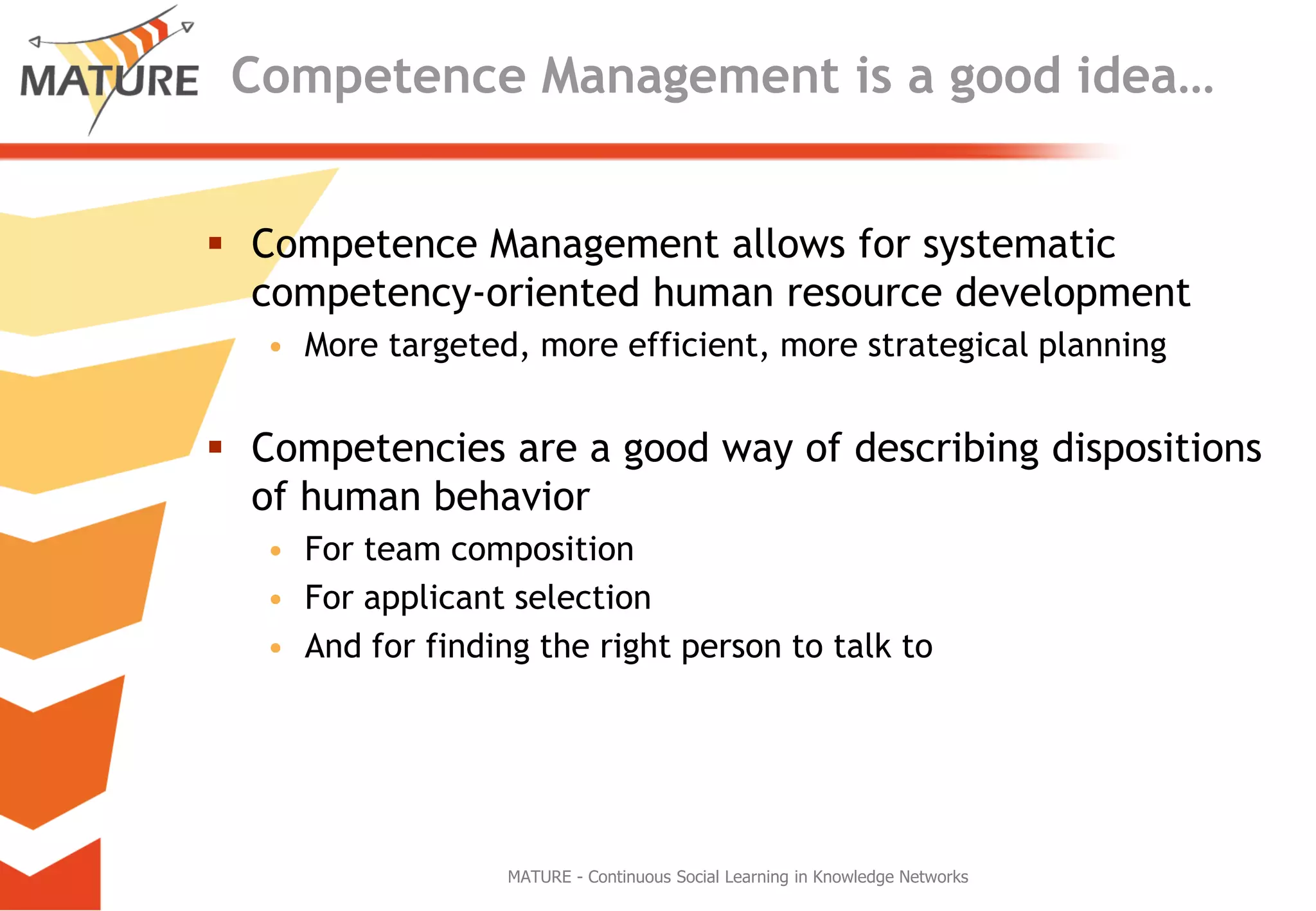 MATURE

Competence Management is a good idea…

▪ Competence Management allows for systematic competency-oriented human resource development
• More targeted, more efficient, more strategical planning

▪ Competencies are a good way of describing dispositions of human behavior
• For team composition
• For applicant selection
• And for finding the right person to talk to

MATURE - Continuous Social Learning in Knowledge Networks